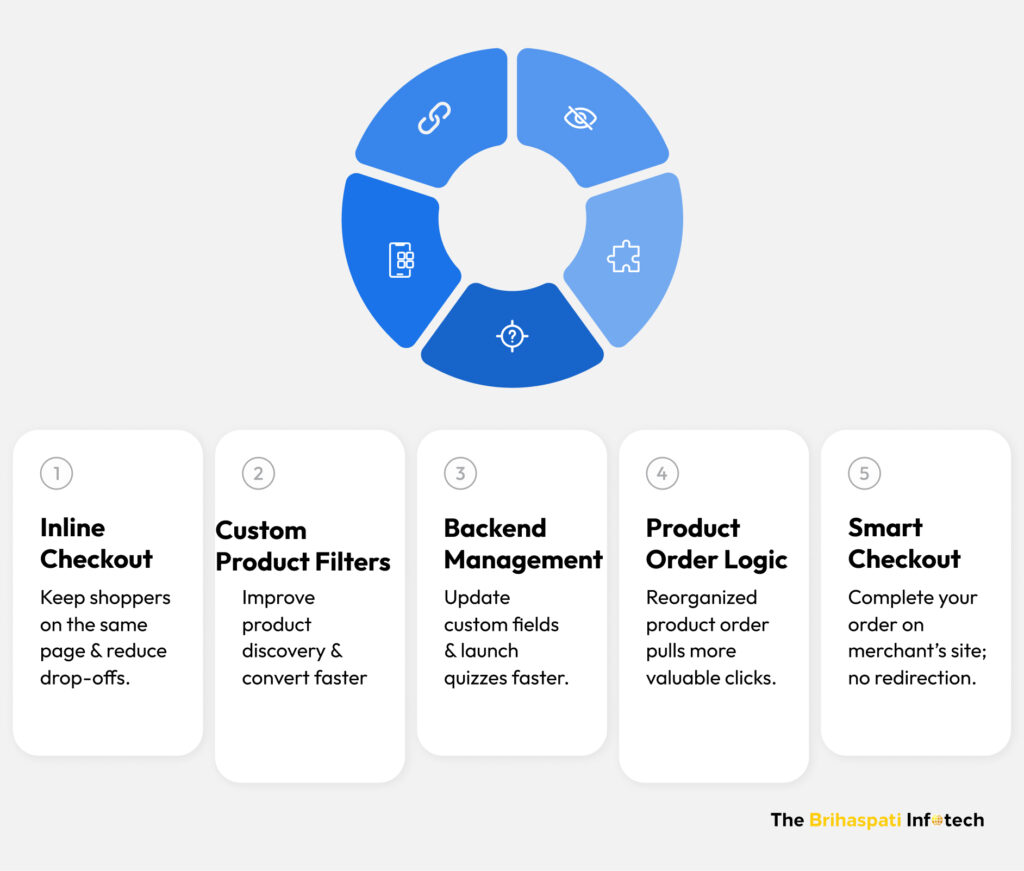 1

Inline Checkout

Keep shoppers on the same page & reduce drop-offs.

2

Custom Product Filters

Improve product discovery & convert faster

3

Backend Management

Update custom fields & launch quizzes faster.

4

Product Order Logic

Reorganized product order pulls more valuable clicks.

5

Smart Checkout

Complete your order on merchant's site; no redirection.

The Brihaspati Infotech